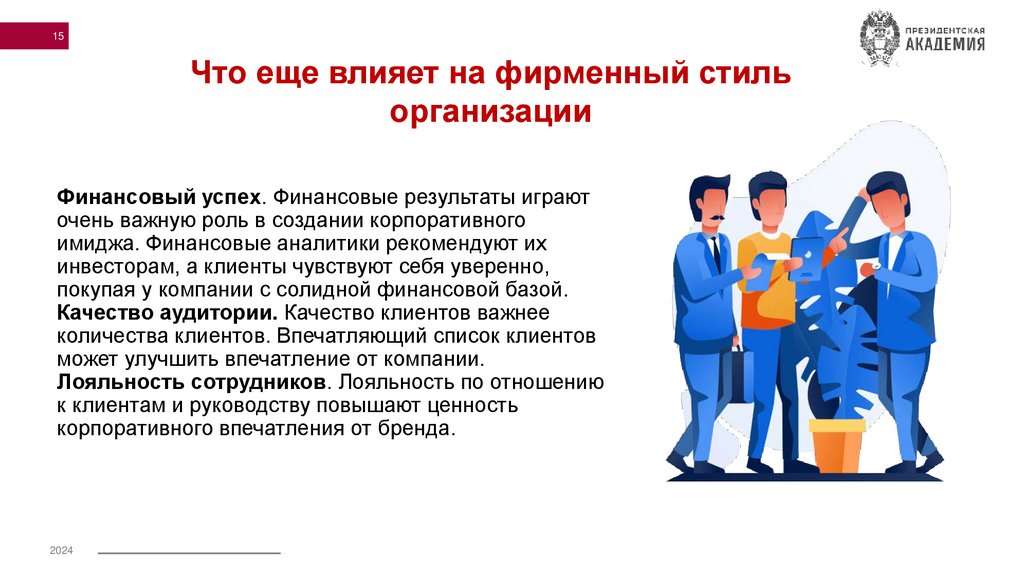 15

ПРЕЗИДЕНТСКАЯ АКАДЕМИЯ

Что еще влияет на фирменный стиль организации

Финансовый успех. Финансовые результаты играют очень важную роль в создании корпоративного имиджа. Финансовые аналитики рекомендуют их инвесторам, а клиенты чувствуют себя уверенно, покупая у компании с солидной финансовой базой.
Качество аудитории. Качество клиентов важнее количества клиентов. Впечатляющий список клиентов может улучшить впечатление от компании.
Лояльность сотрудников. Лояльность по отношению к клиентам и руководству повышают ценность корпоративного впечатления от бренда.

2024